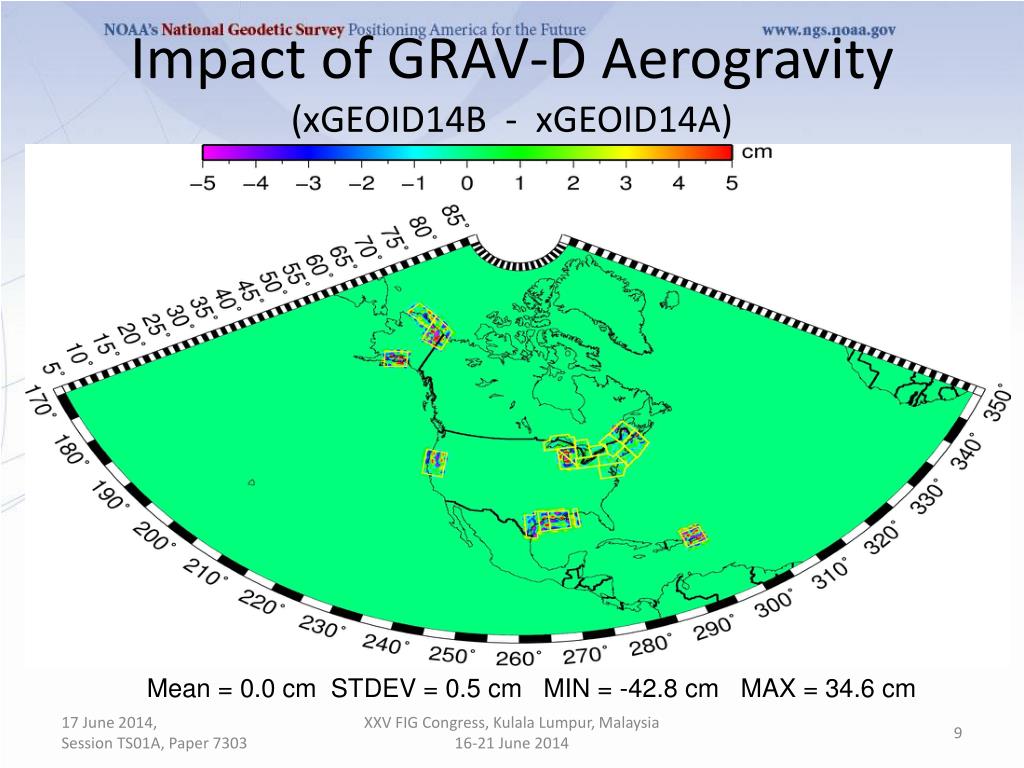 NOAA's National Geodetic Survey Positioning America for the Future www.ngs.noaa.gov

Impact of GRAV-D Aerogravity

(xGEOID14B - xGEOID14A)

cm

−5 −4 −3 −2 −1 0 1 2 3 4 5

5° 10° 15° 20° 25° 30° 35° 40° 45° 50° 55° 60° 65° 70° 75° 80° 85°

170° 180° 190° 200° 210° 220° 230° 240° 250° 260° 270° 280° 290° 300° 310° 320° 330° 340° 350°

Mean = 0.0 cm STDEV = 0.5 cm MIN = -42.8 cm MAX = 34.6 cm

17 June 2014, Session TS01A, Paper 7303

XXV FIG Congress, Kulala Lumpur, Malaysia 16-21 June 2014

9